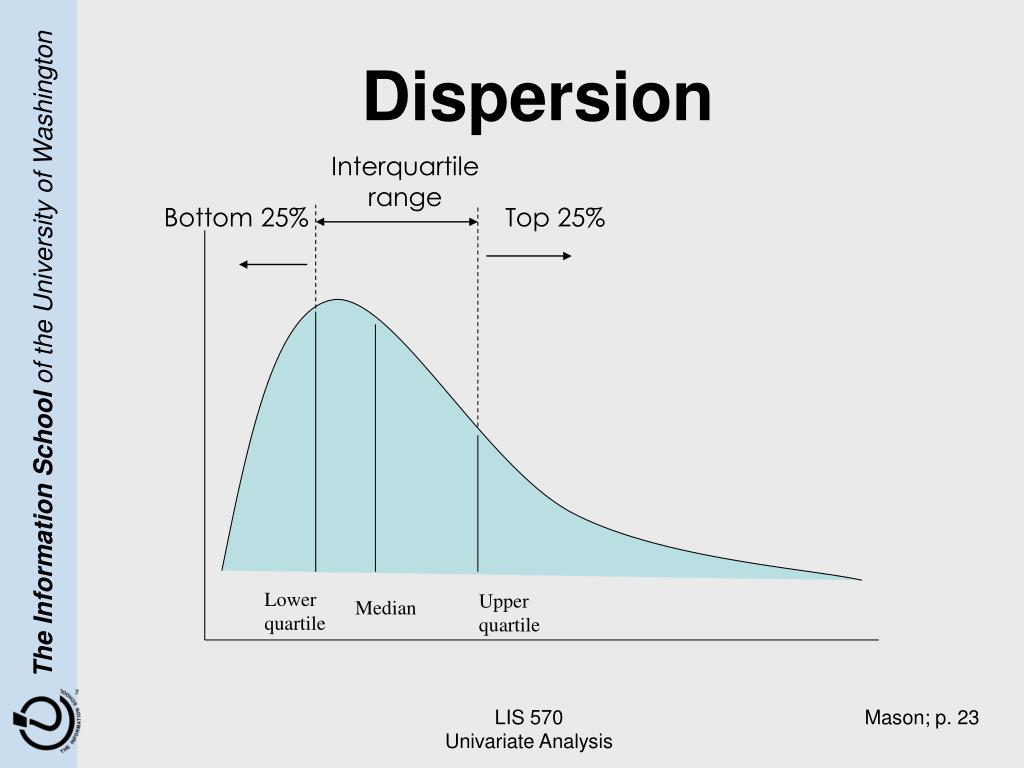 The Information School of the University of Washington

Dispersion

Interquartile range

Bottom 25%

Top 25%

Lower quartile

Median

Upper quartile

LIS 570
Univariate Analysis

Mason; p. 23